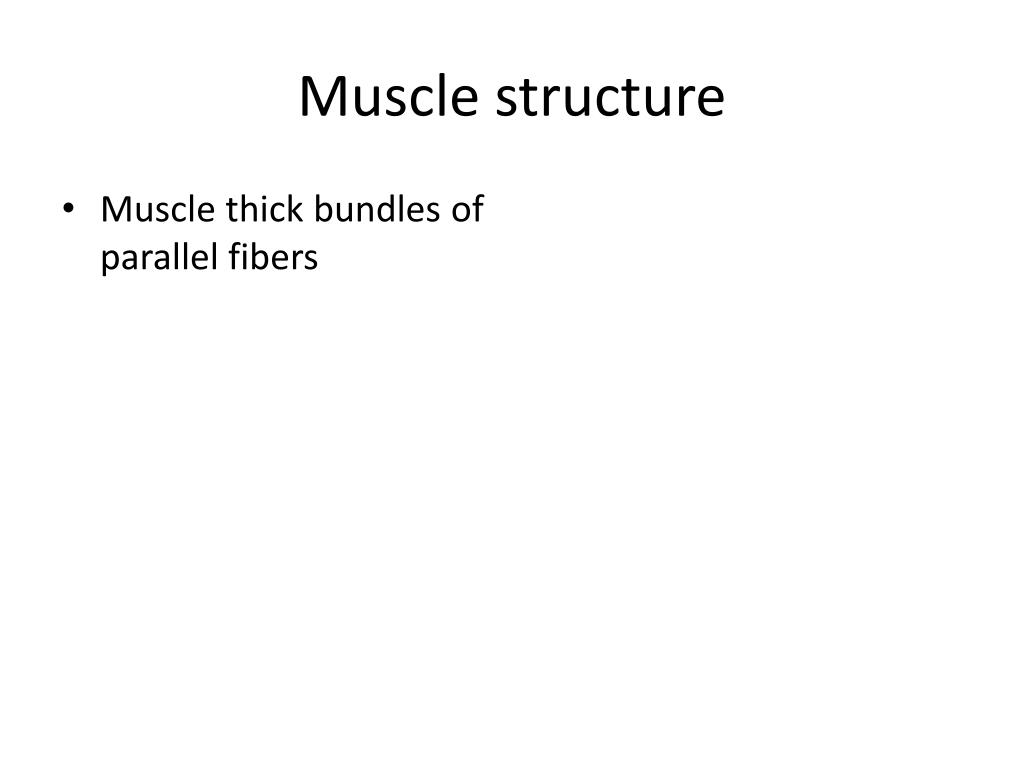 Muscle structure

• Muscle thick bundles of parallel fibers